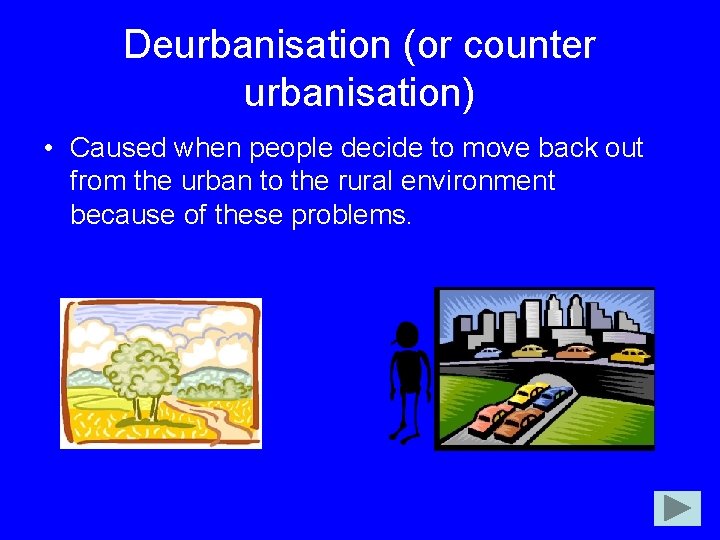 Deurbanisation (or counter urbanisation)

• Caused when people decide to move back out from the urban to the rural environment because of these problems.